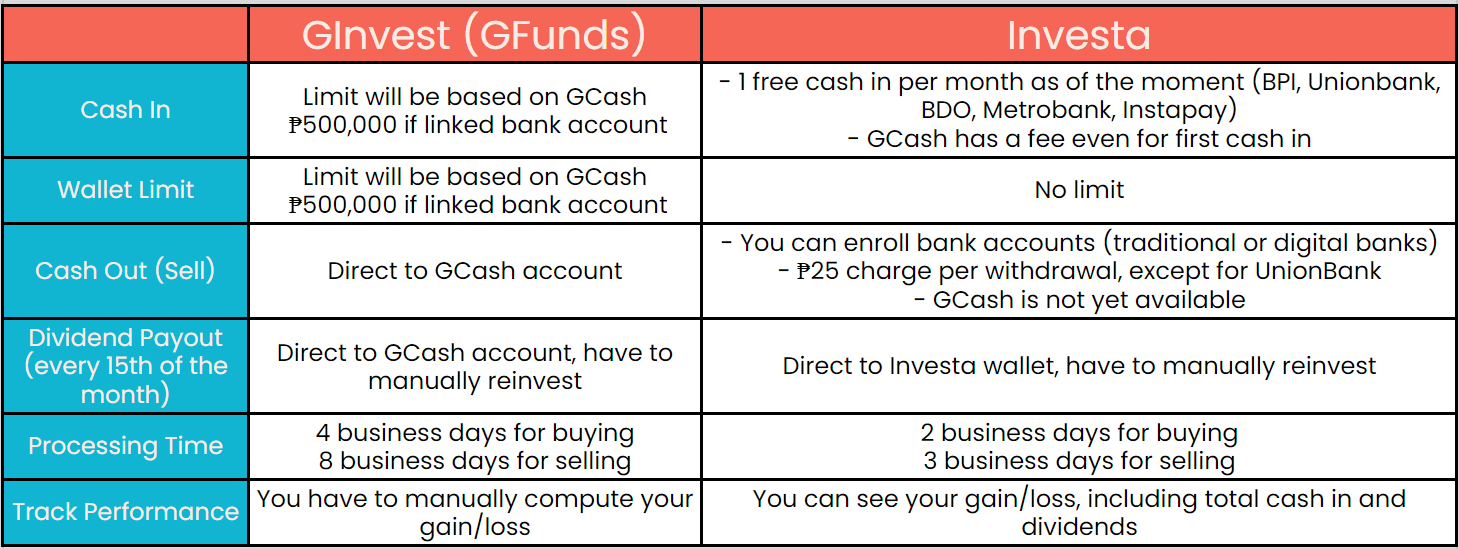 | | GInvest (GFunds) | Investa |
|---|---|---|
| Cash In | Limit will be based on GCash ₱500,000 if linked bank account | - 1 free cash in per month as of the moment (BPI, Unionbank, BDO, Metrobank, Instapay) - GCash has a fee even for first cash in |
| Wallet Limit | Limit will be based on GCash ₱500,000 if linked bank account | No limit |
| Cash Out (Sell) | Direct to GCash account | - You can enroll bank accounts (traditional or digital banks) - ₱25 charge per withdrawal, except for UnionBank - GCash is not yet available |
| Dividend Payout (every 15th of the month) | Direct to GCash account, have to manually reinvest | Direct to Investa wallet, have to manually reinvest |
| Processing Time | 4 business days for buying 8 business days for selling | 2 business days for buying 3 business days for selling |
| Track Performance | You have to manually compute your gain/loss | You can see your gain/loss, including total cash in and dividends |